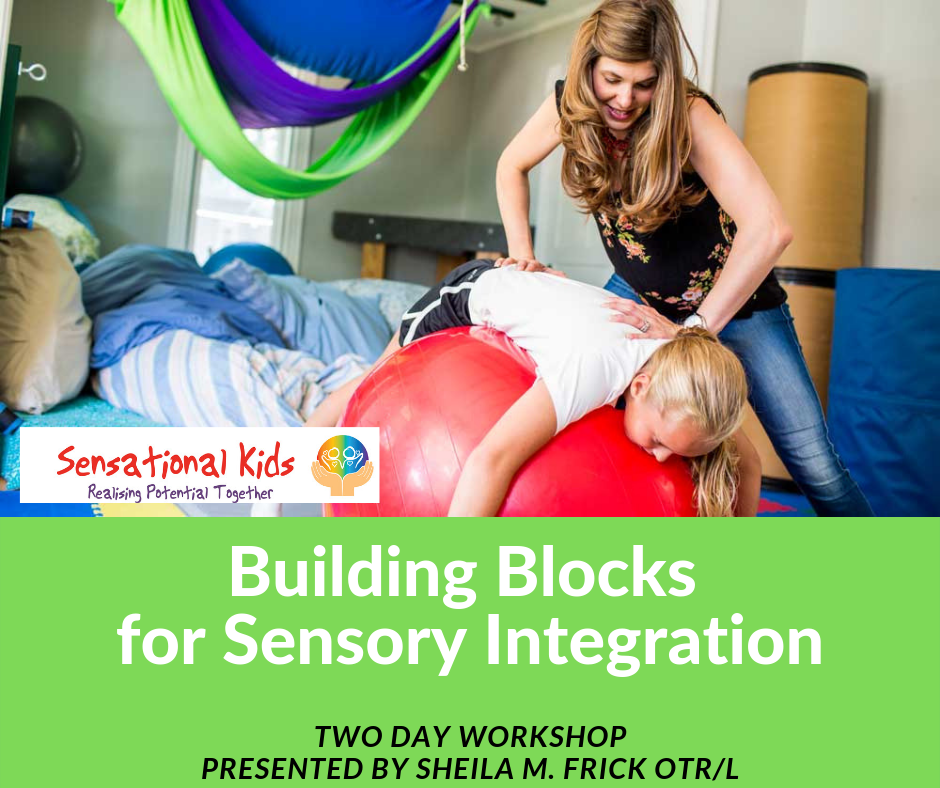 Sensational Kids
Realising Potential Together

Building Blocks
for Sensory Integration

TWO DAY WORKSHOP
PRESENTED BY SHEILA M. FRICK OTR/L